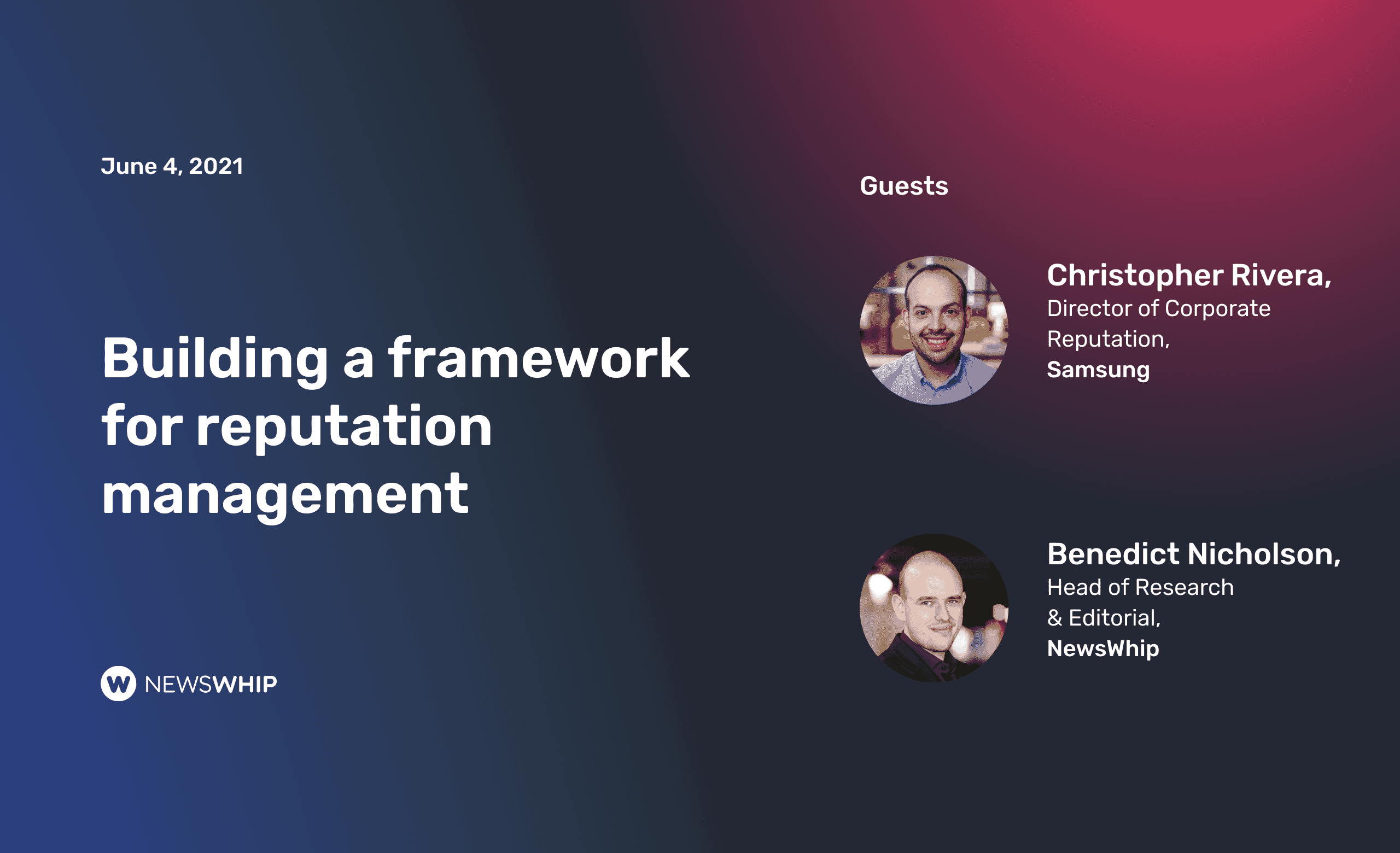 June 4, 2021

Building a framework for reputation management

NEWSWHIP

Guests

Christopher Rivera,
Director of Corporate Reputation,
Samsung

Benedict Nicholson,
Head of Research & Editorial,
NewsWhip